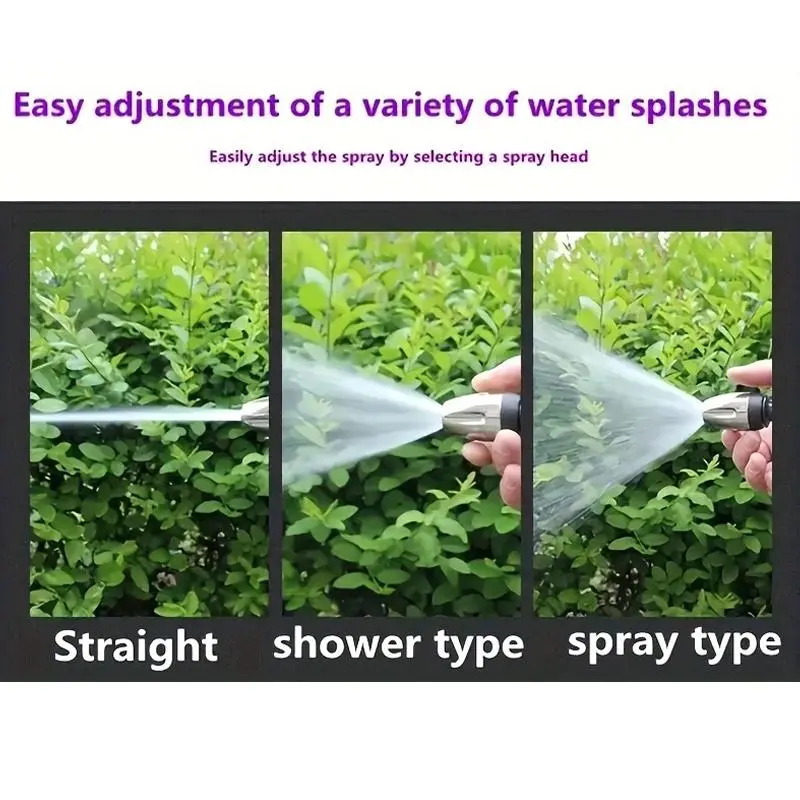 Easy adjustment of a variety of water splashes

Easily adjust the spray by selecting a spray head

Straight

shower type

spray type